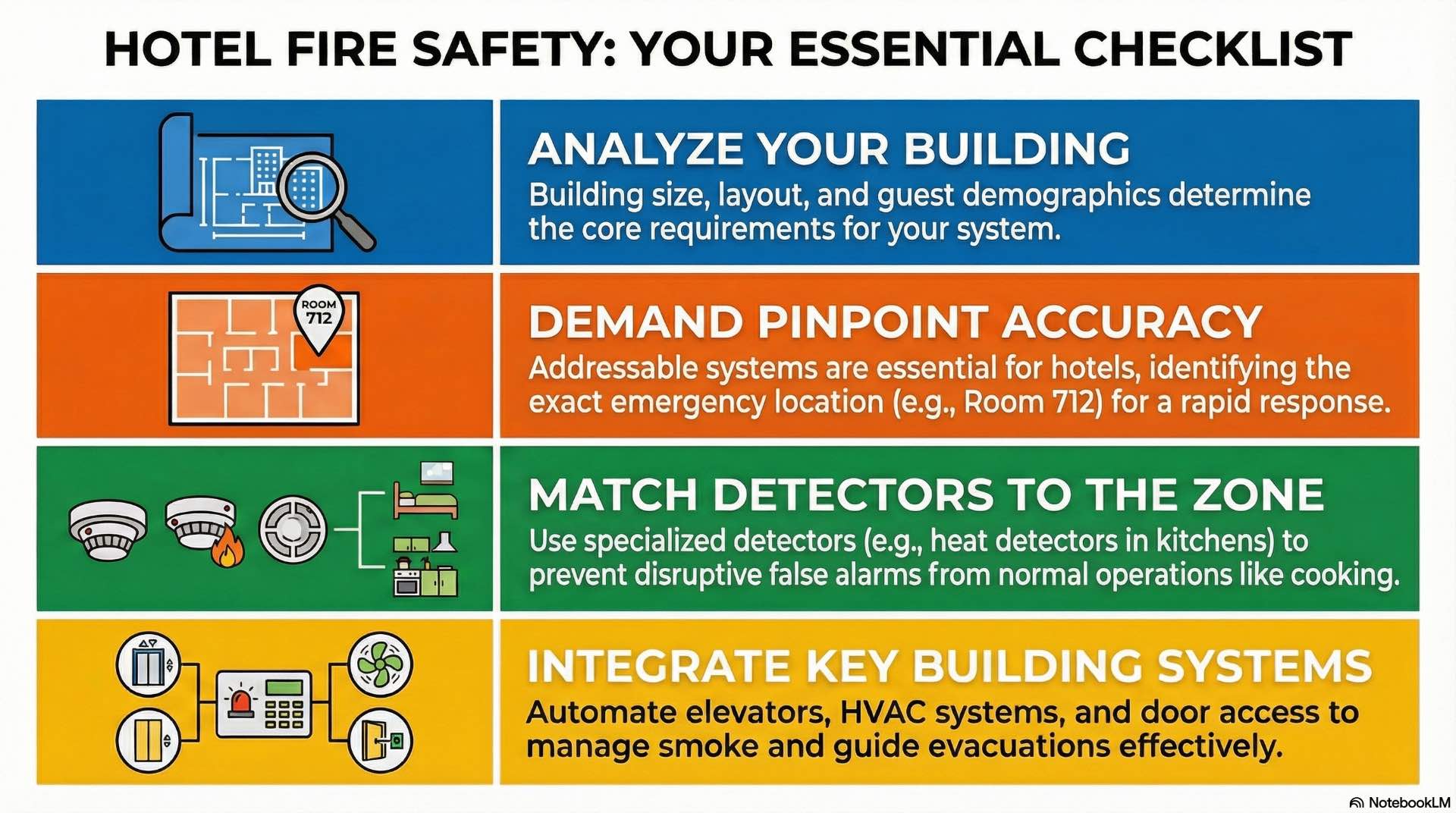 HOTEL FIRE SAFETY: YOUR ESSENTIAL CHECKLIST

ANALYZE YOUR BUILDING
Building size, layout, and guest demographics determine the core requirements for your system.

ROOM 712

DEMAND PINPOINT ACCURACY
Addressable systems are essential for hotels, identifying the exact emergency location (e.g., Room 712) for a rapid response.

MATCH DETECTORS TO THE ZONE
Use specialized detectors (e.g., heat detectors in kitchens) to prevent disruptive false alarms from normal operations like cooking.

INTEGRATE KEY BUILDING SYSTEMS
Automate elevators, HVAC systems, and door access to manage smoke and guide evacuations effectively.

NotebookLM